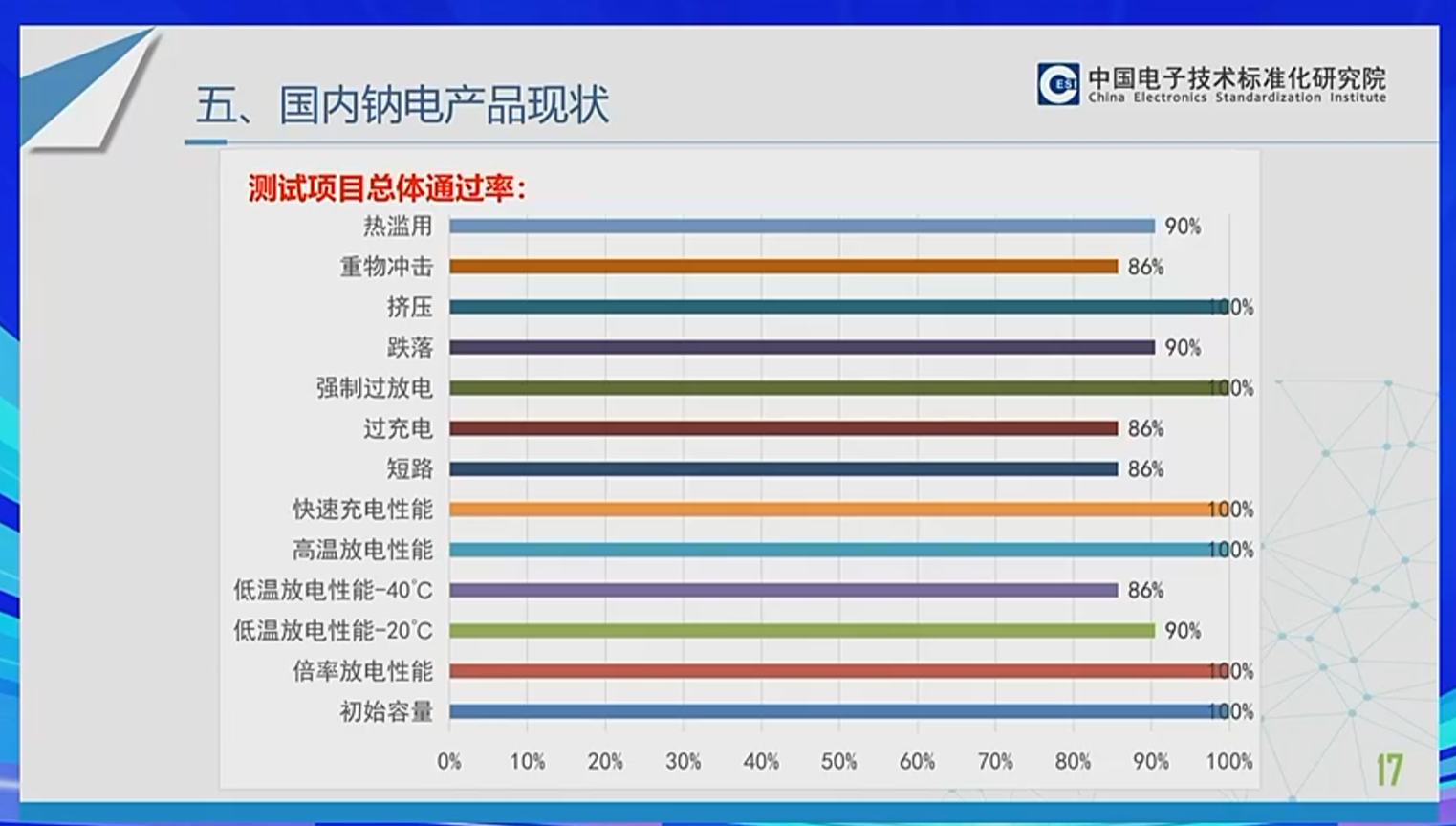 五、国内钠电产品现状

CESI 中国电子技术标准化研究院 China Electronics Standardization Institute

测试项目总体通过率：

热滥用 90%
重物冲击 86%
挤压 100%
跌落 90%
强制过放电 100%
过充电 86%
短路 86%
快速充电性能 100%
高温放电性能 100%
低温放电性能-40°C 86%
低温放电性能-20°C 90%
倍率放电性能 100%
初始容量 100%

0% 10% 20% 30% 40% 50% 60% 70% 80% 90% 100%

17